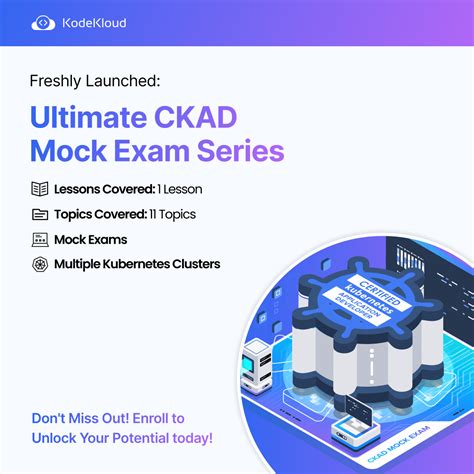 KodeKloud

Freshly Launched:

Ultimate CKAD Mock Exam Series

Lessons Covered: 1 Lesson

Topics Covered: 11 Topics

Mock Exams

Multiple Kubernetes Clusters

CERTIFIED kubernetes APPLICATION DEVELOPER

CKAD MOCK EXAM

Don't Miss Out! Enroll to Unlock Your Potential today!